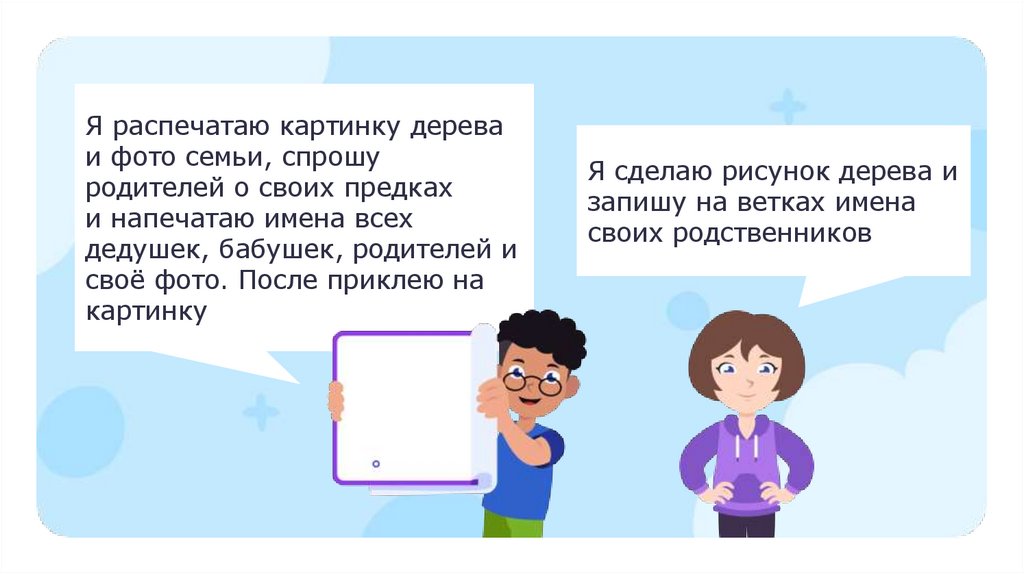 Я распечатаю картинку дерева и фото семьи, спрошу родителей о своих предках и напечатаю имена всех дедушек, бабушек, родителей и своё фото. После приклею на картинку

Я сделаю рисунок дерева и запишу на ветках имена своих родственников